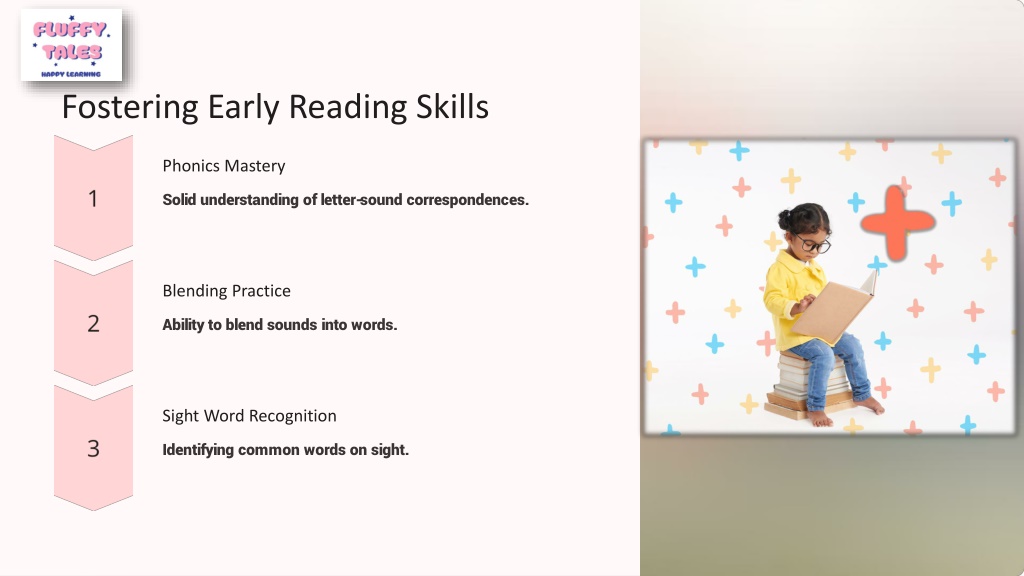 FLUFFY TALES
HAPPY LEARNING

Fostering Early Reading Skills

1

Phonics Mastery

Solid understanding of letter-sound correspondences.

2

Blending Practice

Ability to blend sounds into words.

3

Sight Word Recognition

Identifying common words on sight.